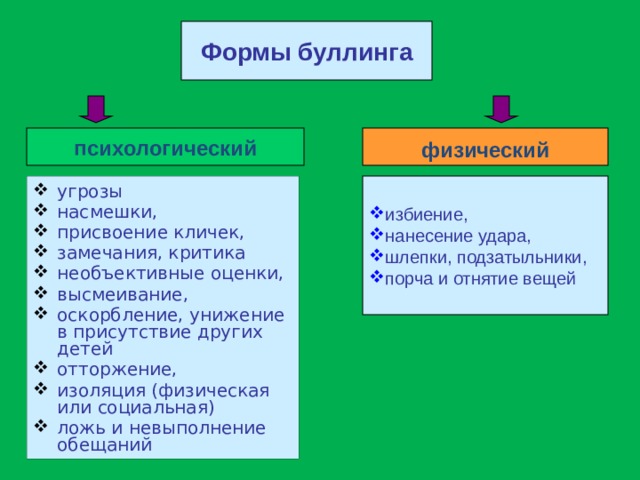 Формы буллинга

психологический

❖ угрозы
❖ насмешки,
❖ присвоение кличек,
❖ замечания, критика
❖ необъективные оценки,
❖ высмеивание,
❖ оскорбление, унижение в присутствие других детей
❖ отторжение,
❖ изоляция (физическая или социальная)
❖ ложь и невыполнение обещаний

физический

❖избиение,
❖нанесение удара,
❖шлепки, подзатыльники,
❖порча и отнятие вещей